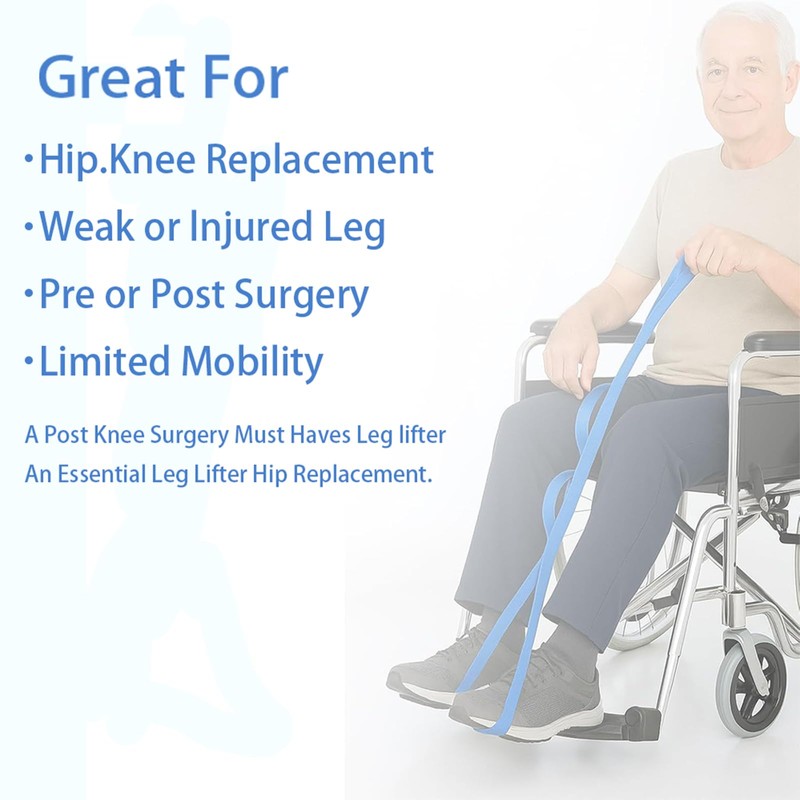 Great For

·Hip.Knee Replacement

·Weak or Injured Leg

·Pre or Post Surgery

·Limited Mobility

A Post Knee Surgery Must Haves Leg lifter
An Essential Leg Lifter Hip Replacement.